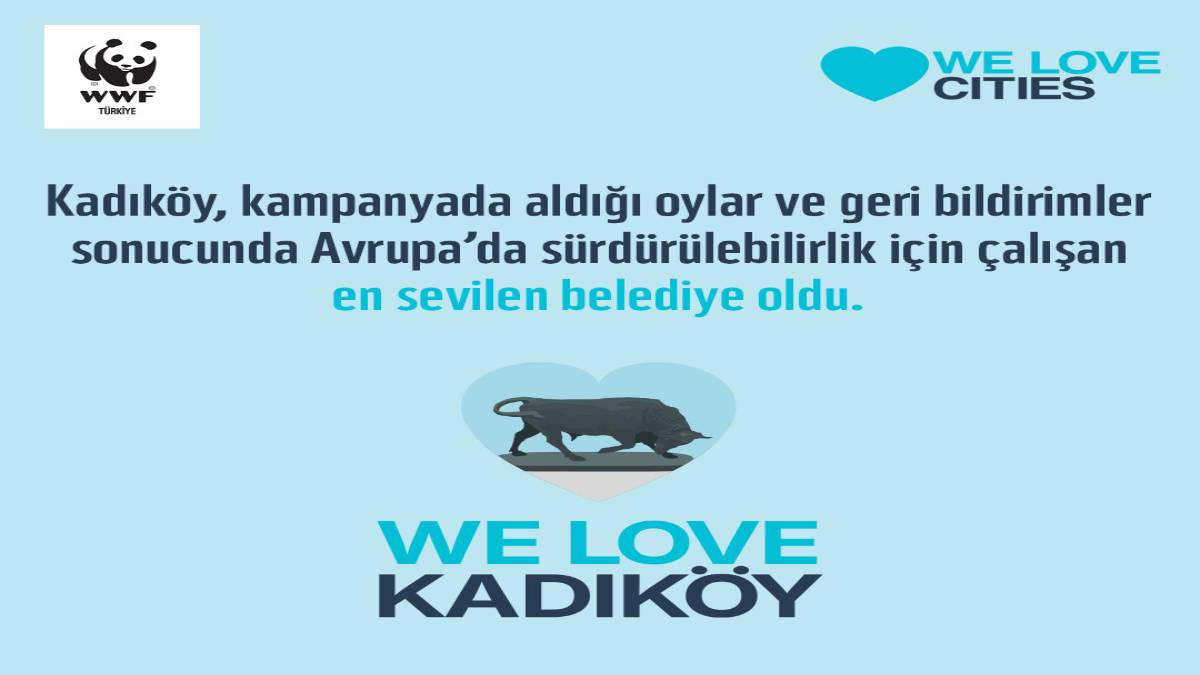 WWF TÜRKİYE

WE LOVE CITIES

Kadıköy, kampanyada aldığı oylar ve geri bildirimler sonucunda Avrupa'da sürdürülebilirlik için çalışan en sevilen belediye oldu.

WE LOVE KADIKÖY